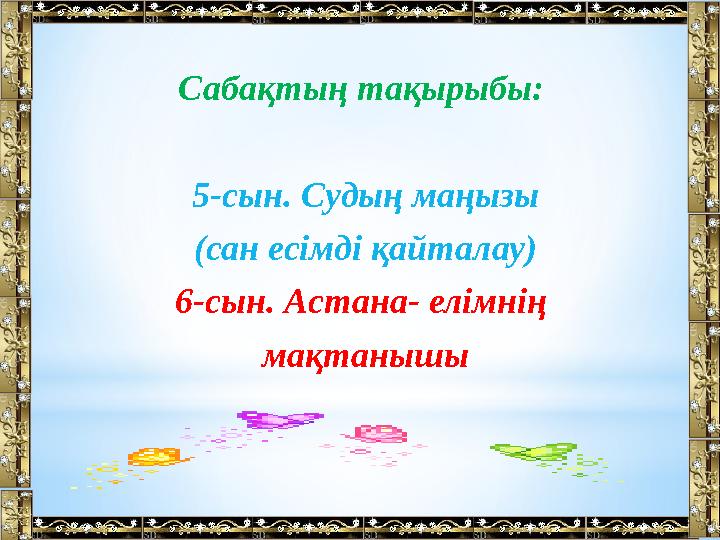 Сабақтың тақырыбы:

5-сын. Судың маңызы (сан есімді қайталау)

6-сын. Астана- елімнің мақтанышы